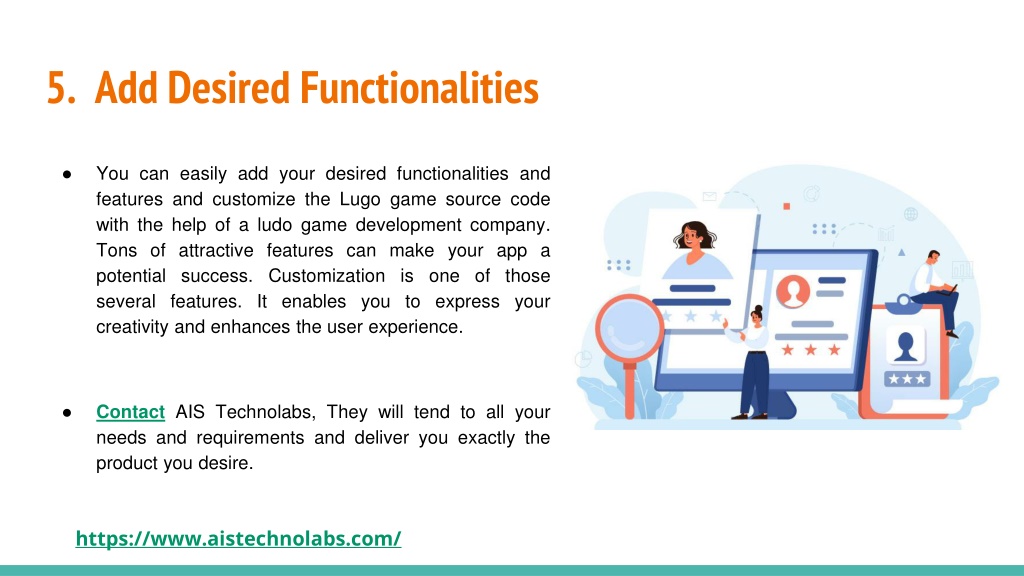 5. Add Desired Functionalities

● You can easily add your desired functionalities and features and customize the Lugo game source code with the help of a ludo game development company. Tons of attractive features can make your app a potential success. Customization is one of those several features. It enables you to express your creativity and enhances the user experience.

● Contact AIS Technolabs, They will tend to all your needs and requirements and deliver you exactly the product you desire.

https://www.aistechnolabs.com/